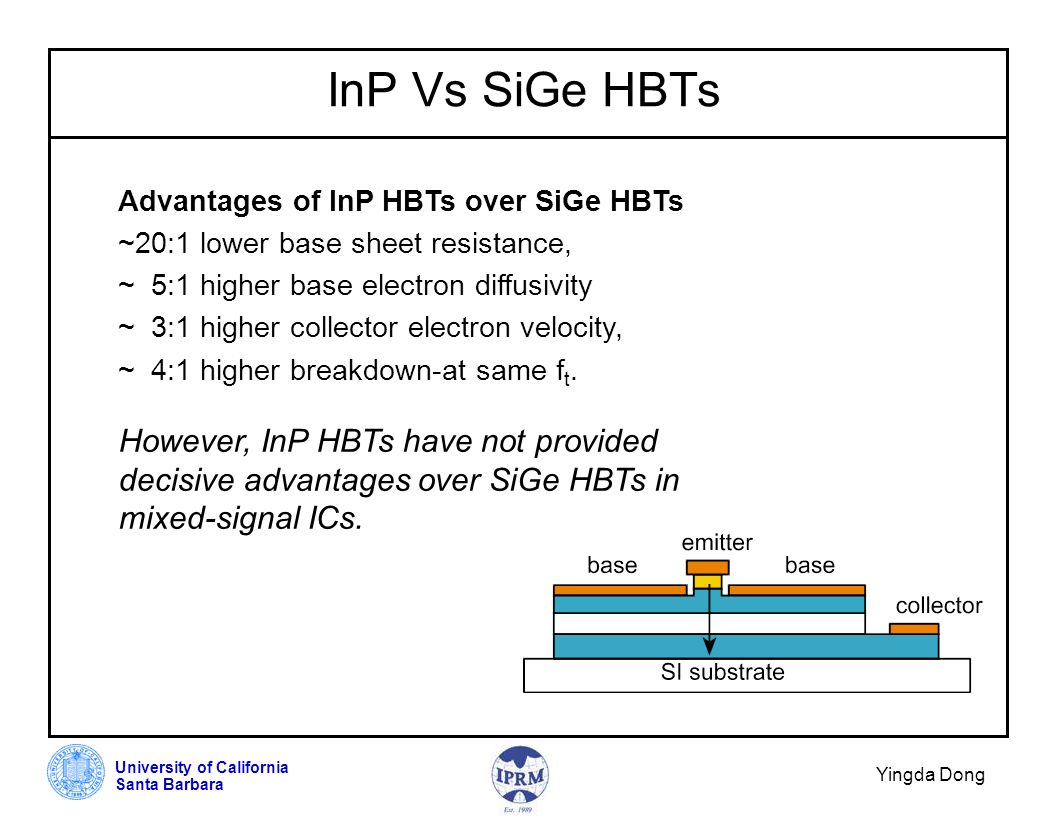 InP Vs SiGe HBTs

Advantages of InP HBTs over SiGe HBTs

~20:1 lower base sheet resistance,

~ 5:1 higher base electron diffusivity

~ 3:1 higher collector electron velocity,

~ 4:1 higher breakdown-at same $f_t$.

However, InP HBTs have not provided decisive advantages over SiGe HBTs in mixed-signal ICs.

emitter

base

base

collector

SI substrate

University of California
Santa Barbara

IPRM
Est. 1989

Yingda Dong